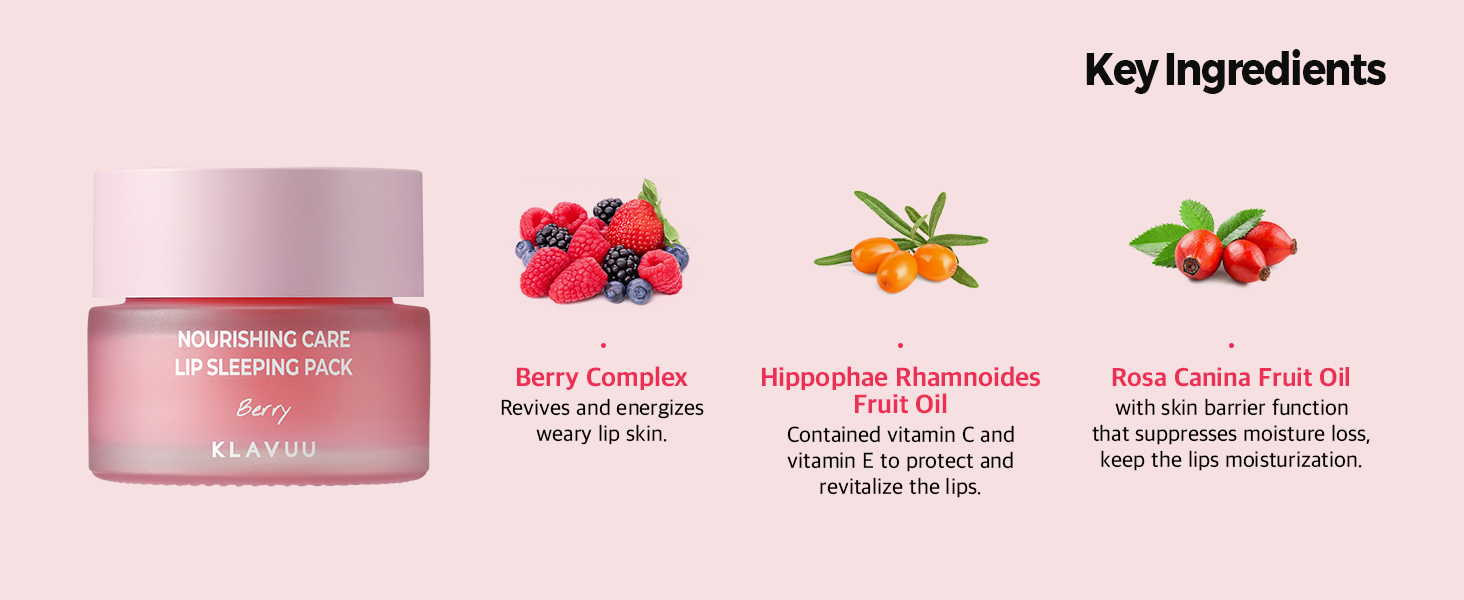 Key Ingredients

NOURISHING CARE
LIP SLEEPING PACK
Berry
KLAVUU

Berry Complex
Revives and energizes weary lip skin.

Hippophae Rhamnoides Fruit Oil
Contained vitamin C and vitamin E to protect and revitalize the lips.

Rosa Canina Fruit Oil
with skin barrier function that suppresses moisture loss, keep the lips moisturization.